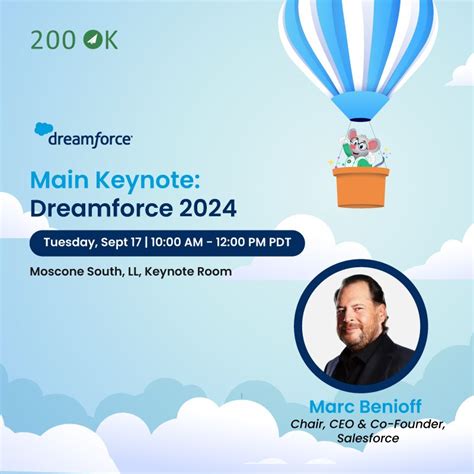 200 OK

dreamforce

Main Keynote:
Dreamforce 2024

Tuesday, Sept 17 | 10:00 AM - 12:00 PM PDT

Moscone South, LL, Keynote Room

Marc Benioff
Chair, CEO & Co-Founder, Salesforce